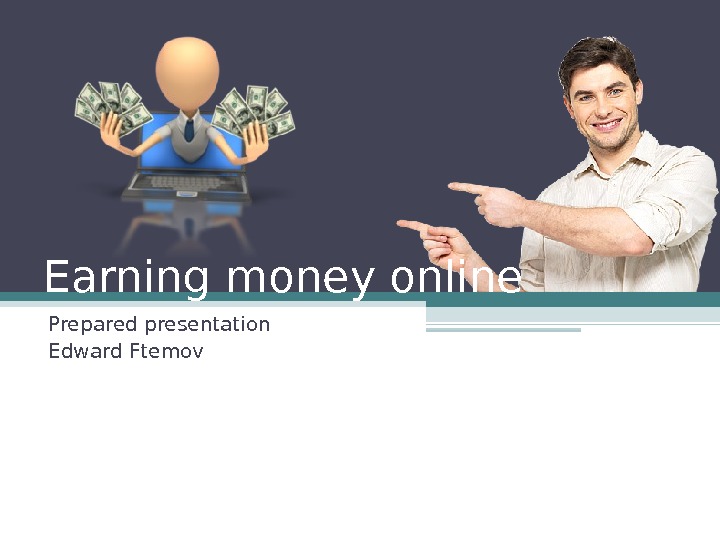 Earning money online

Prepared presentation
Edward Ftemov